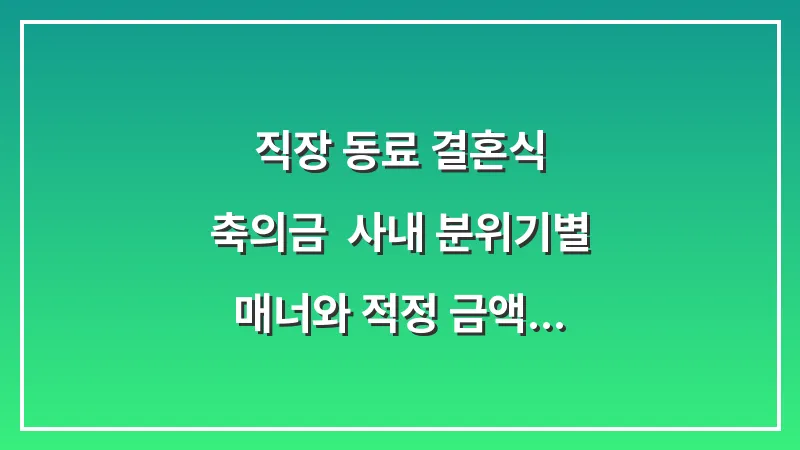 직장 동료 결혼식
축의금 사내 분위기별
매너와 적정 금액...